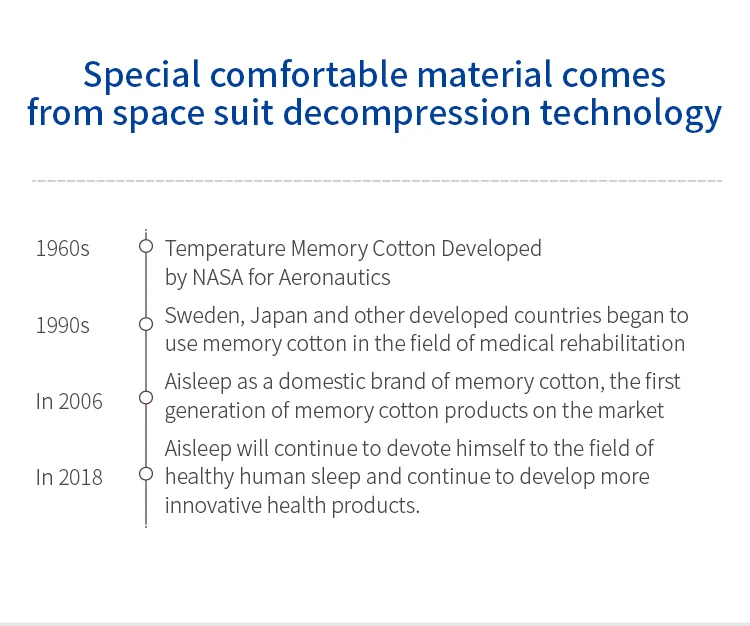 Special comfortable material comes from space suit decompression technology

1960s
Temperature Memory Cotton Developed by NASA for Aeronautics

1990s
Sweden, Japan and other developed countries began to use memory cotton in the field of medical rehabilitation

In 2006
Aisleep as a domestic brand of memory cotton, the first generation of memory cotton products on the market

In 2018
Aisleep will continue to devote himself to the field of healthy human sleep and continue to develop more innovative health products.